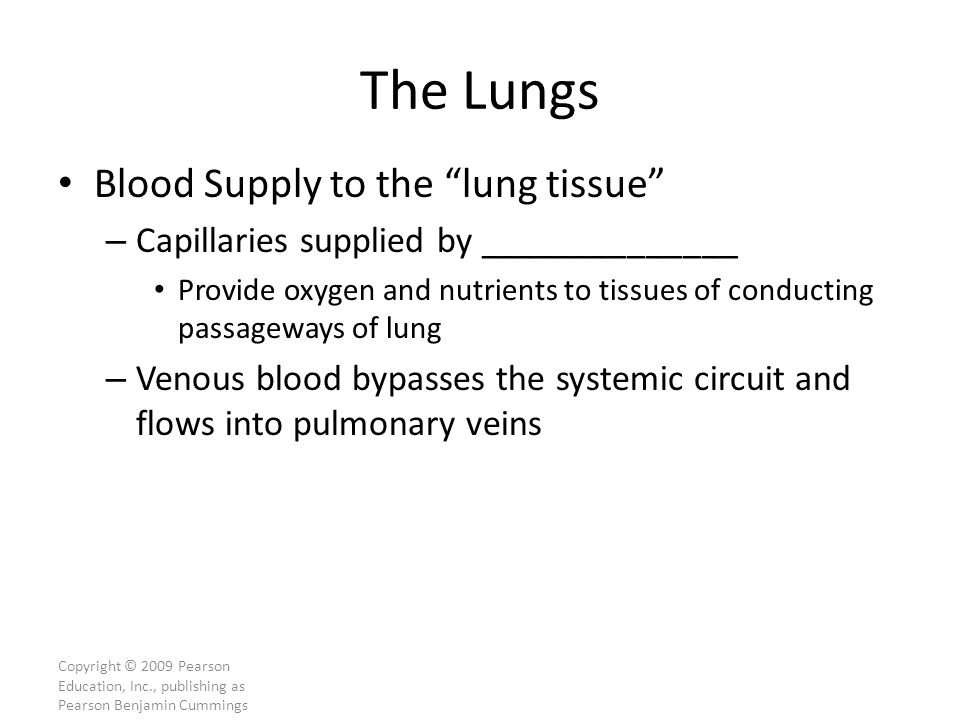 The Lungs

• Blood Supply to the “lung tissue”

– Capillaries supplied by ______________

• Provide oxygen and nutrients to tissues of conducting passageways of lung

– Venous blood bypasses the systemic circuit and flows into pulmonary veins

Copyright © 2009 Pearson Education, Inc., publishing as Pearson Benjamin Cummings